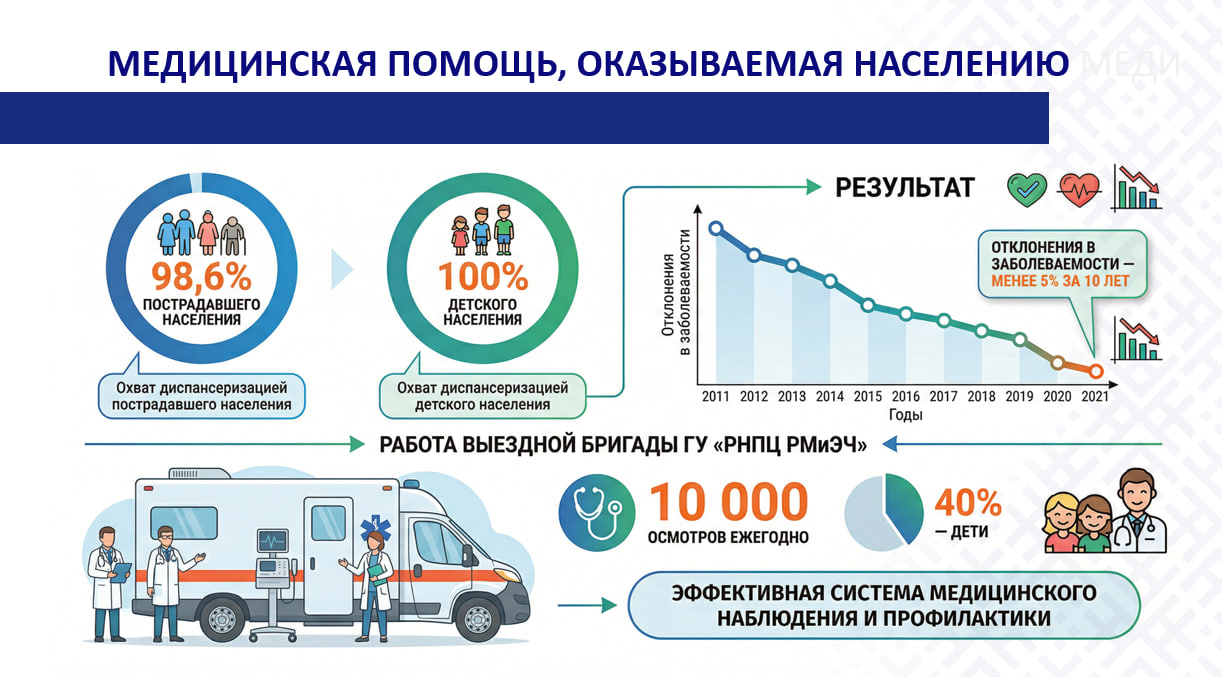 МЕДИЦИНСКАЯ ПОМОЩЬ, ОКАЗЫВАЕМАЯ НАСЕЛЕНИЮ МЕДИ

98,6%
ПОСТРАДАВШЕГО НАСЕЛЕНИЯ

Охват диспансеризацией пострадавшего населения

100%
ДЕТСКОГО НАСЕЛЕНИЯ

Охват диспансеризацией детского населения

РЕЗУЛЬТАТ

Отклонения в заболеваемости

ОТКЛОНЕНИЯ В ЗАБОЛЕВАЕМОСТИ — МЕНЕЕ 5% ЗА 10 ЛЕТ

2011 2012 2013 2014 2015 2016 2017 2018 2019 2020 2021
Годы

РАБОТА ВЫЕЗДНОЙ БРИГАДЫ ГУ «РНПЦ РМиЭЧ»

10 000
ОСМОТРОВ ЕЖЕГОДНО

40%
— ДЕТИ

ЭФФЕКТИВНАЯ СИСТЕМА МЕДИЦИНСКОГО НАБЛЮДЕНИЯ И ПРОФИЛАКТИКИ